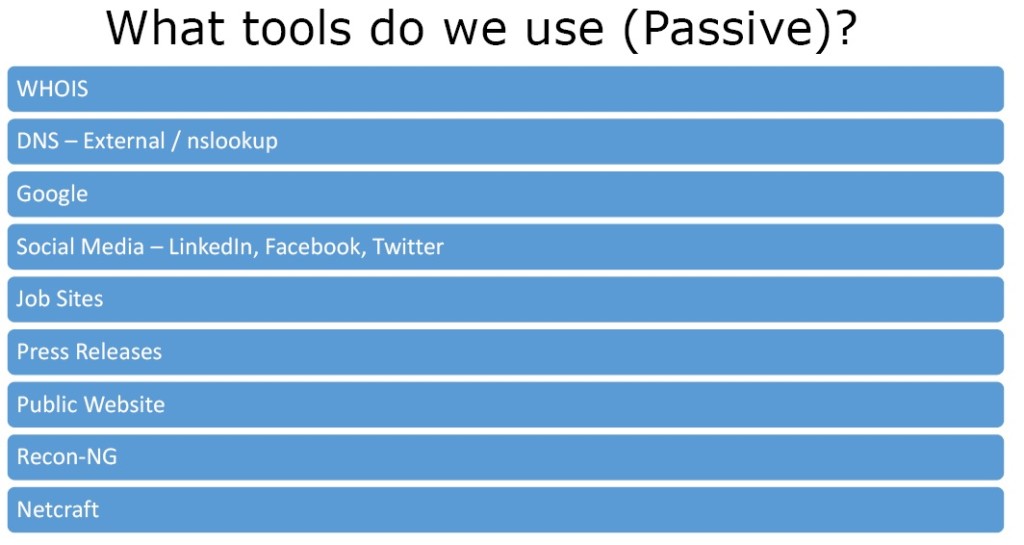 What tools do we use (Passive)?

WHOIS

DNS – External / nslookup

Google

Social Media – LinkedIn, Facebook, Twitter

Job Sites

Press Releases

Public Website

Recon-NG

Netcraft